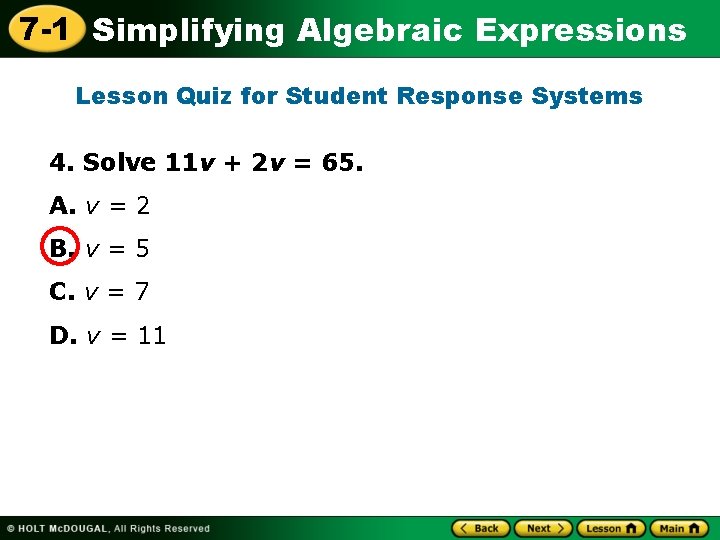 7-1 Simplifying Algebraic Expressions

Lesson Quiz for Student Response Systems

4. Solve $11v + 2v = 65$.

A. $v = 2$

B. $v = 5$

C. $v = 7$

D. $v = 11$

© HOLT McDOUGAL, All Rights Reserved

Back Next Lesson Main